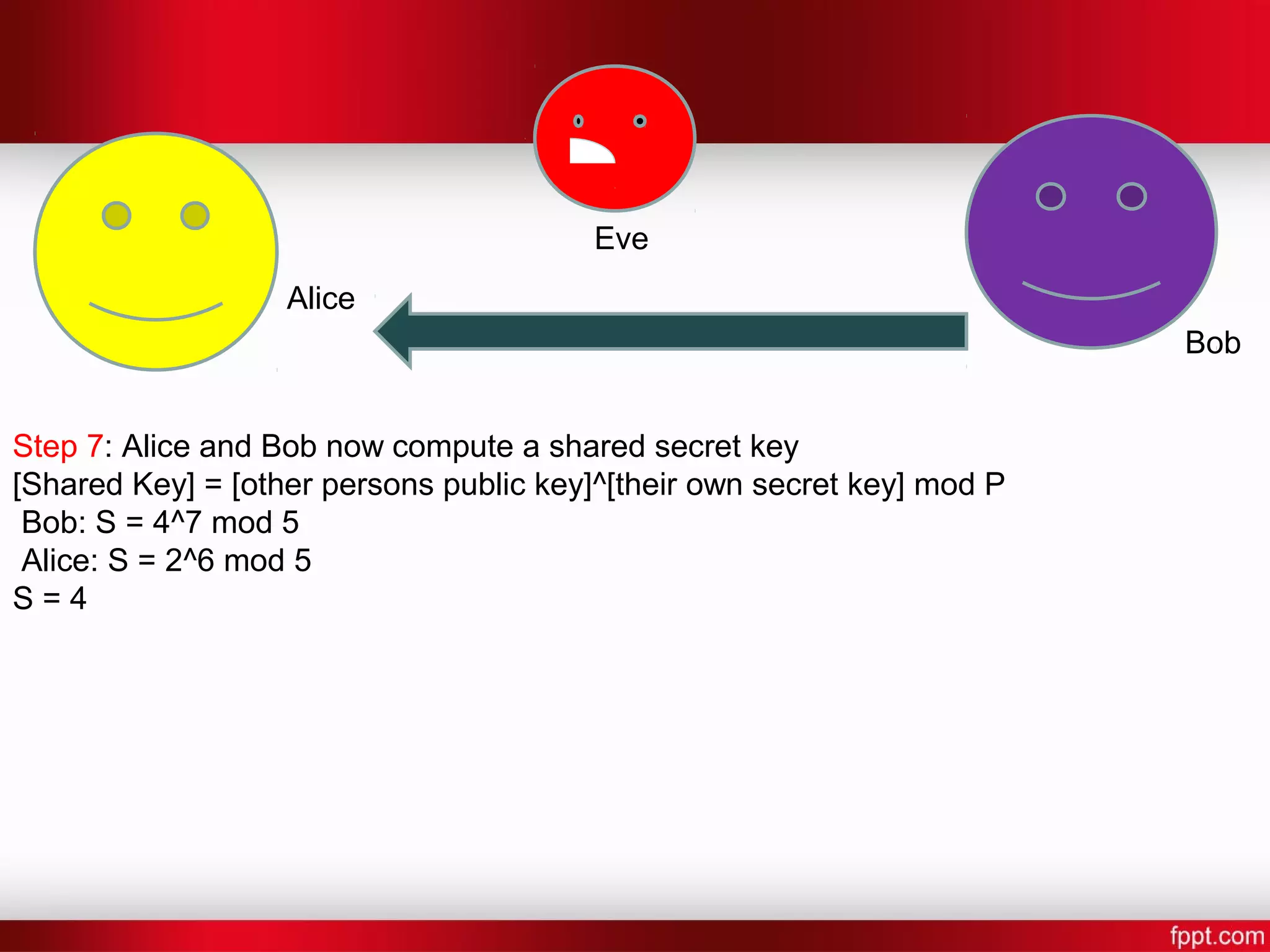 Eve

Alice

Bob

Step 7: Alice and Bob now compute a shared secret key
[Shared Key] = [other persons public key]^[their own secret key] mod P
Bob: S = 4^7 mod 5
Alice: S = 2^6 mod 5
S = 4

fppt.com